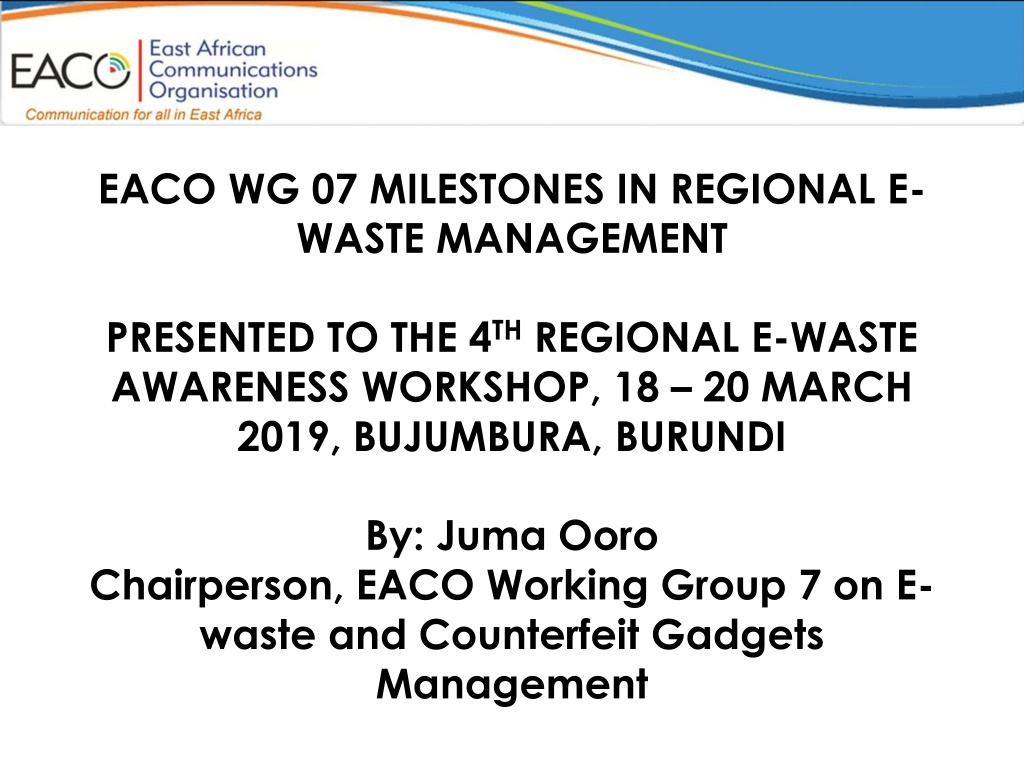 EACO East African Communications Organisation
Communication for all in East Africa

EACO WG 07 MILESTONES IN REGIONAL E-WASTE MANAGEMENT

PRESENTED TO THE 4$^{TH}$ REGIONAL E-WASTE AWARENESS WORKSHOP, 18 – 20 MARCH 2019, BUJUMBURA, BURUNDI

By: Juma Ooro
Chairperson, EACO Working Group 7 on E-waste and Counterfeit Gadgets Management